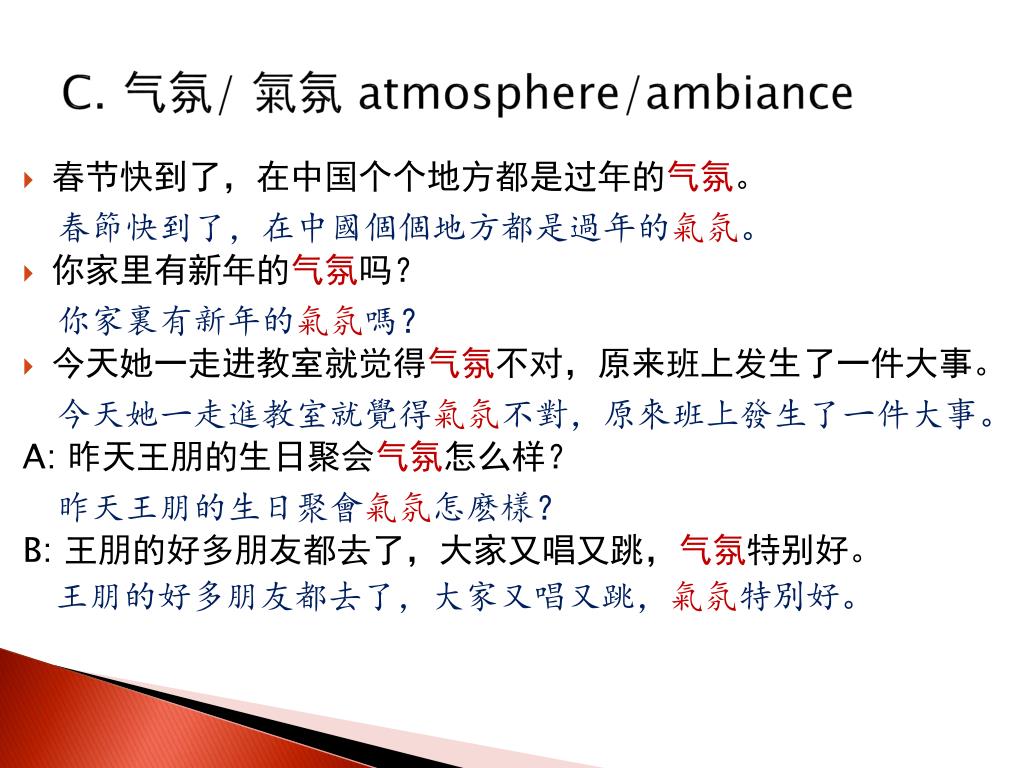 C. 气氛/ 氣氛 atmosphere/ambiance

春节快到了，在中国个个地方都是过年的气氛。

春節快到了，在中國個個地方都是過年的氣氛。

你家里有新年的气氛吗？

你家裏有新年的氣氛嗎？

今天她一走进教室就觉得气氛不对，原来班上发生了一件大事。

今天她一走進教室就覺得氣氛不對，原來班上發生了一件大事。

A: 昨天王朋的生日聚会气氛怎么样？

昨天王朋的生日聚會氣氛怎麼樣？

B: 王朋的好多朋友都去了，大家又唱又跳，气氛特别好。

王朋的好多朋友都去了，大家又唱又跳，氣氛特別好。